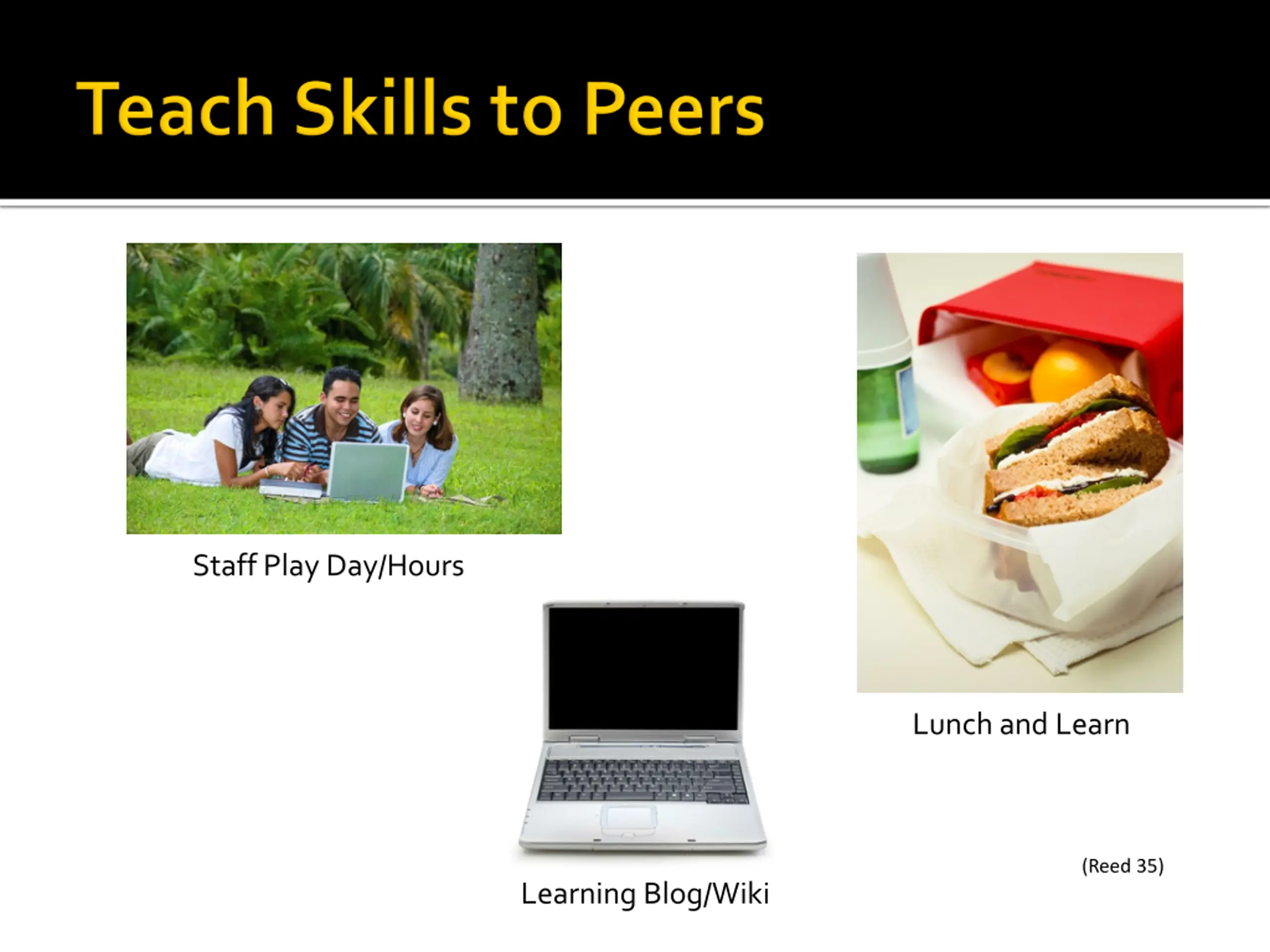 Teach Skills to Peers

Staff Play Day/Hours

Lunch and Learn

Learning Blog/Wiki

(Reed 35)